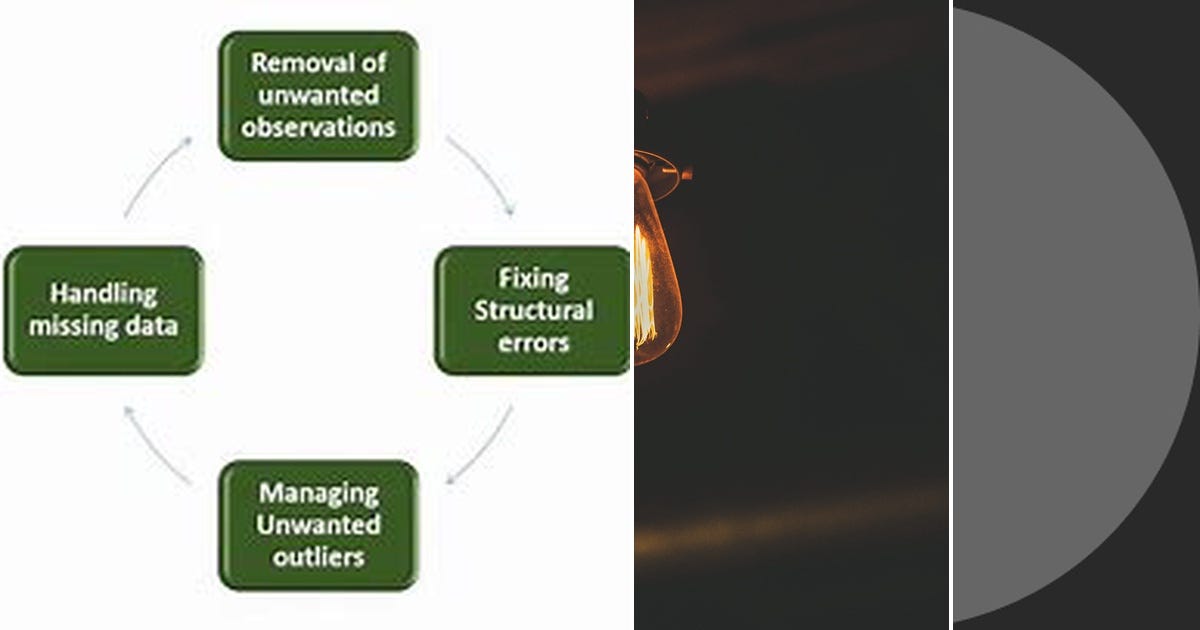 Removal of unwanted observations

Fixing Structural errors

Managing Unwanted outliers

Handling missing data